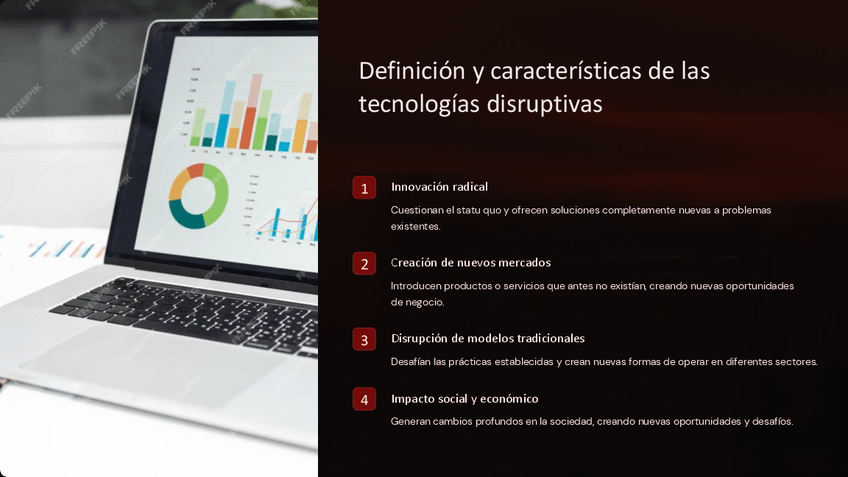 FREEPIK

Definición y características de las tecnologías disruptivas

1 Innovación radical

Cuestionan el statu quo y ofrecen soluciones completamente nuevas a problemas existentes.

2 Creación de nuevos mercados

Introducen productos o servicios que antes no existían, creando nuevas oportunidades de negocio.

3 Disrupción de modelos tradicionales

Desafían las prácticas establecidas y crean nuevas formas de operar en diferentes sectores.

4 Impacto social y económico

Generan cambios profundos en la sociedad, creando nuevas oportunidades y desafíos.